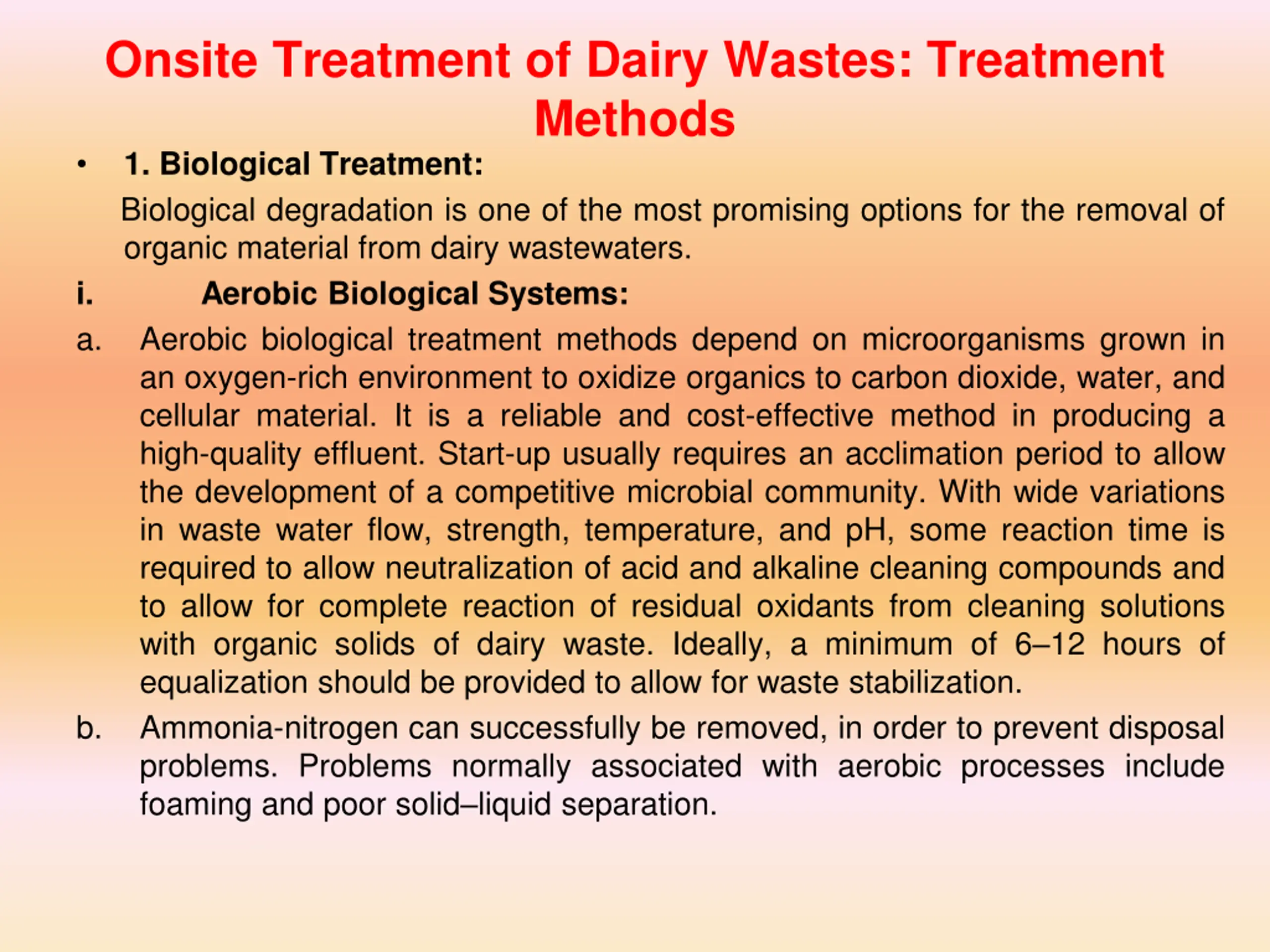 Onsite Treatment of Dairy Wastes: Treatment Methods

• 1. Biological Treatment:

Biological degradation is one of the most promising options for the removal of organic material from dairy wastewaters.

i. Aerobic Biological Systems:

a. Aerobic biological treatment methods depend on microorganisms grown in an oxygen-rich environment to oxidize organics to carbon dioxide, water, and cellular material. It is a reliable and cost-effective method in producing a high-quality effluent. Start-up usually requires an acclimation period to allow the development of a competitive microbial community. With wide variations in waste water flow, strength, temperature, and pH, some reaction time is required to allow neutralization of acid and alkaline cleaning compounds and to allow for complete reaction of residual oxidants from cleaning solutions with organic solids of dairy waste. Ideally, a minimum of 6–12 hours of equalization should be provided to allow for waste stabilization.

b. Ammonia-nitrogen can successfully be removed, in order to prevent disposal problems. Problems normally associated with aerobic processes include foaming and poor solid–liquid separation.